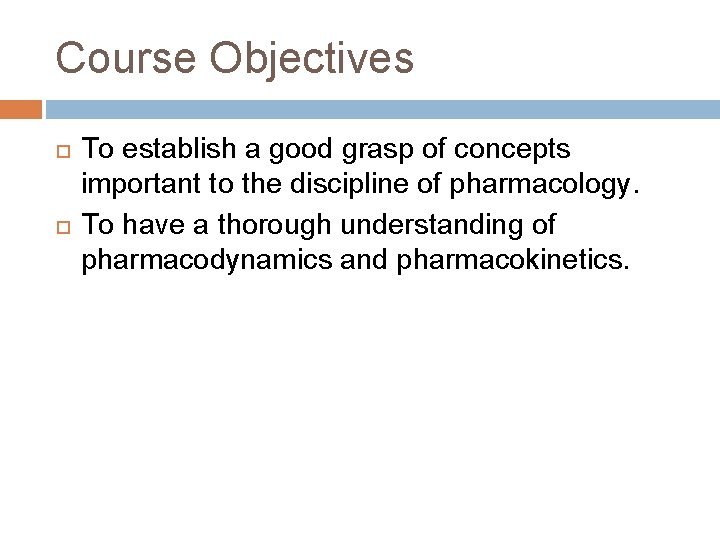 Course Objectives

To establish a good grasp of concepts important to the discipline of pharmacology.

To have a thorough understanding of pharmacodynamics and pharmacokinetics.